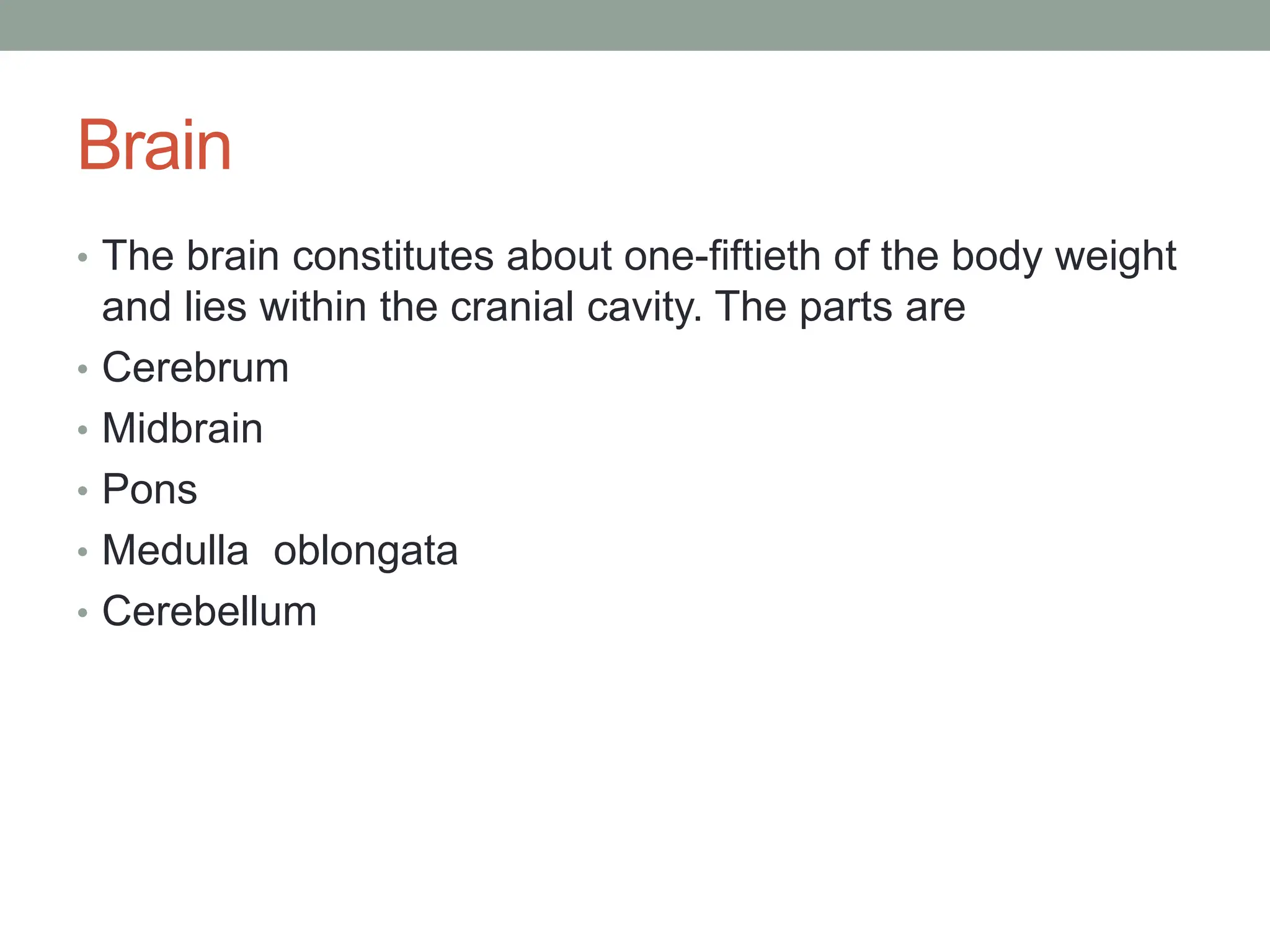 Brain

• The brain constitutes about one-fiftieth of the body weight and lies within the cranial cavity. The parts are
• Cerebrum
• Midbrain
• Pons
• Medulla  oblongata
• Cerebellum